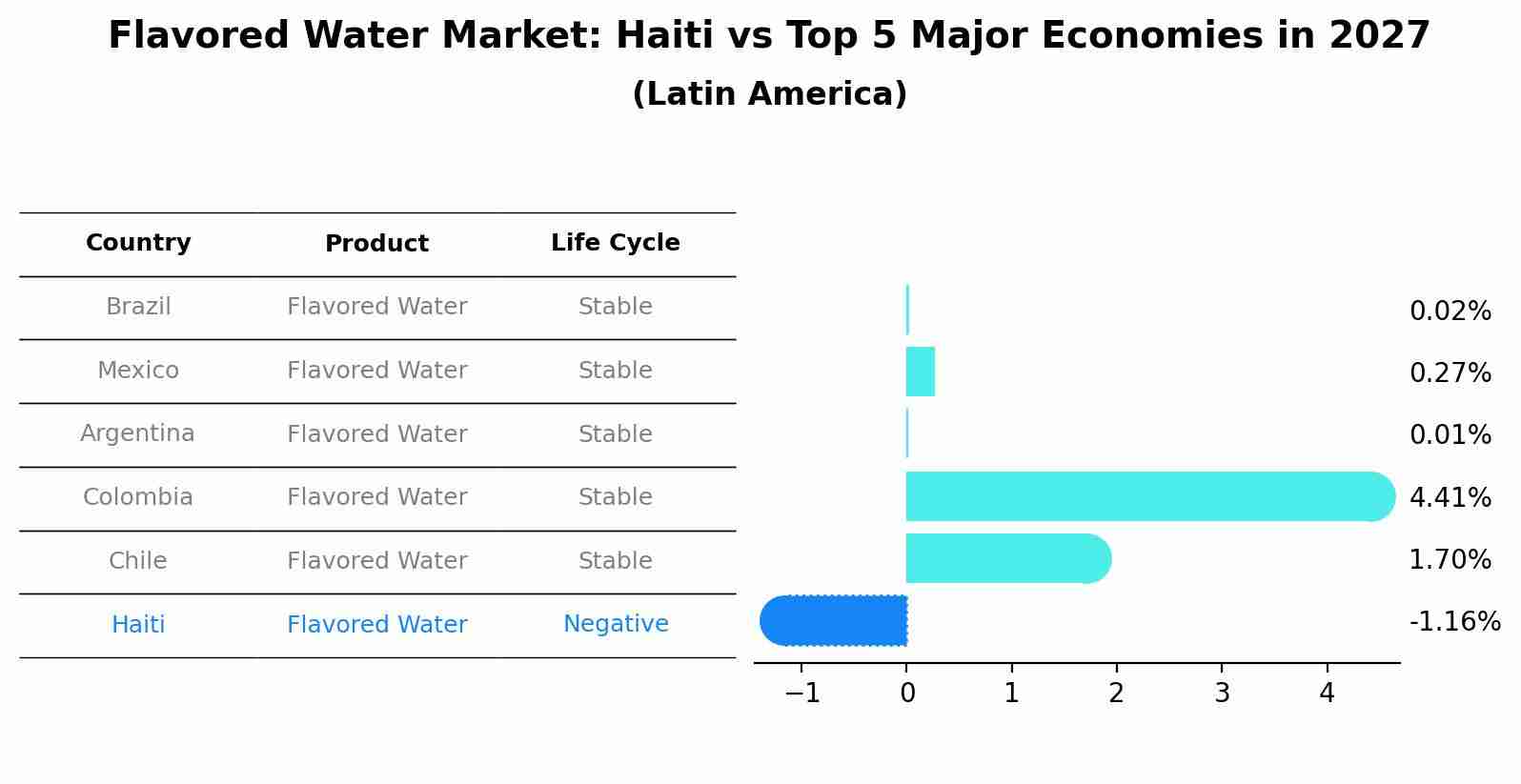 Flavored Water Market: Haiti vs Top 5 Major Economies in 2027
(Latin America)

| Country | Product | Life Cycle |
|---|---|---|
| Brazil | Flavored Water | Stable |
| Mexico | Flavored Water | Stable |
| Argentina | Flavored Water | Stable |
| Colombia | Flavored Water | Stable |
| Chile | Flavored Water | Stable |
| Haiti | Flavored Water | Negative |

0.02%
0.27%
0.01%
4.41%
1.70%
-1.16%

−1 0 1 2 3 4